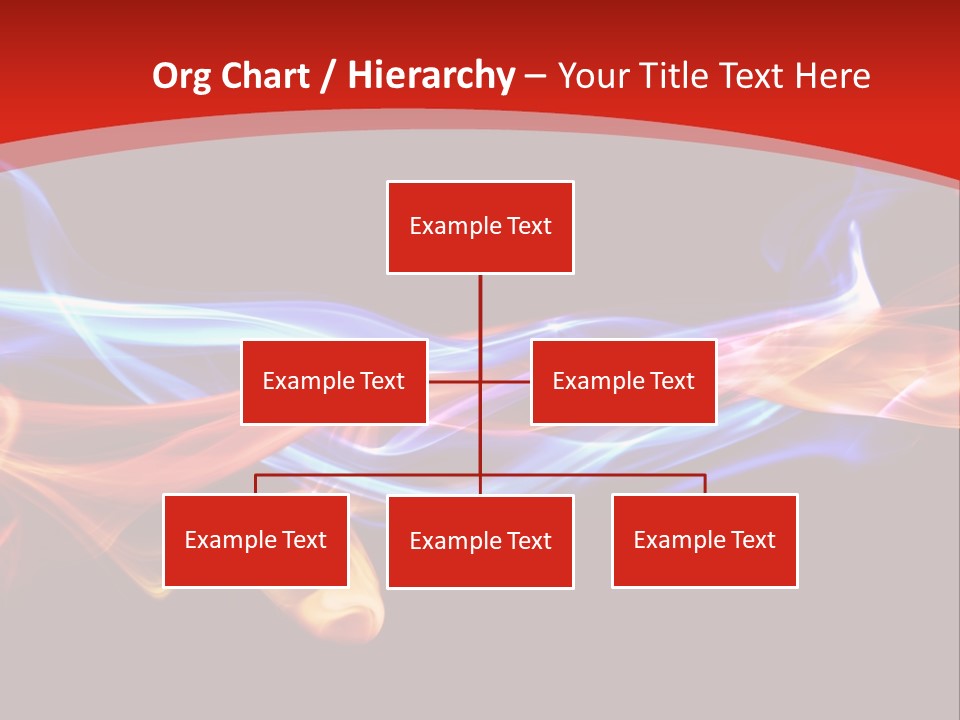 Org Chart / Hierarchy – Your Title Text Here

Example Text

Example Text

Example Text

Example Text

Example Text

Example Text